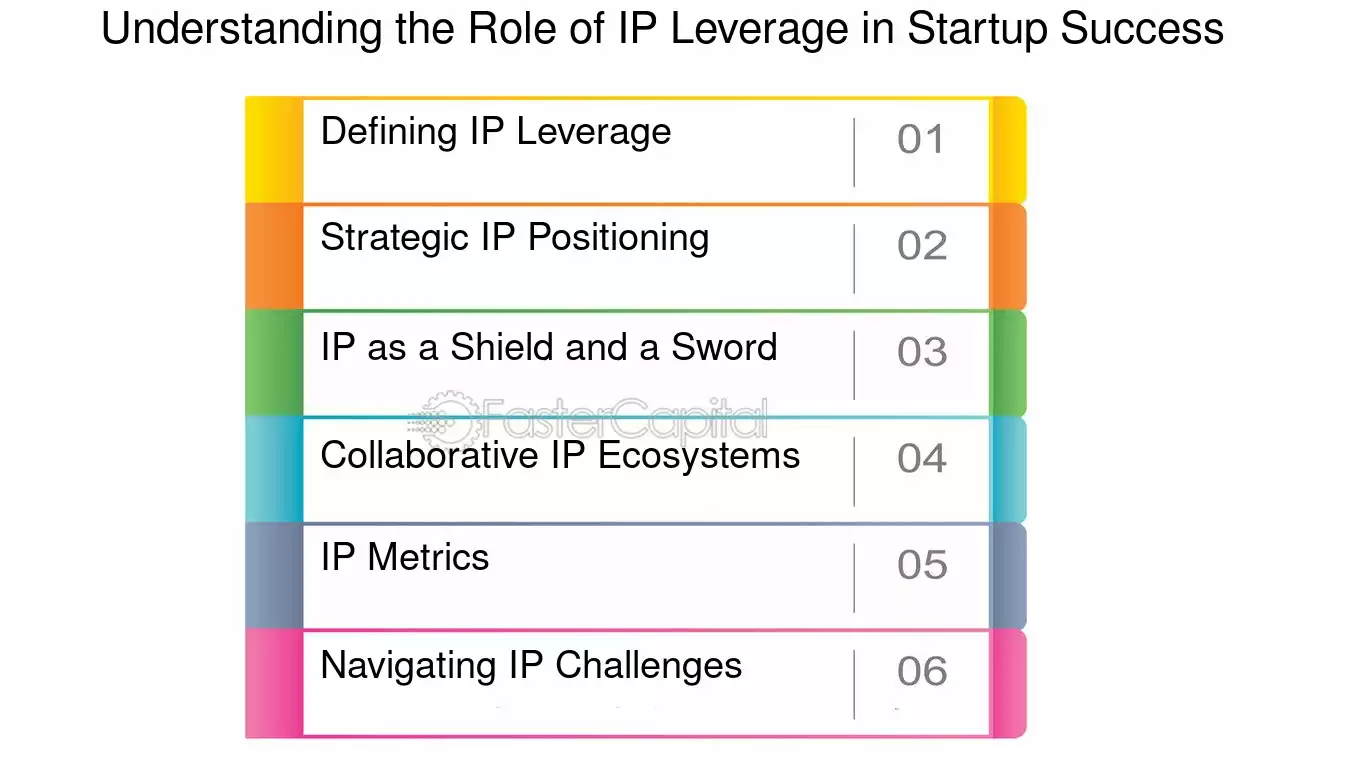 Understanding the Role of IP Leverage in Startup Success

Defining IP Leverage 01

Strategic IP Positioning 02

IP as a Shield and a Sword 03

FasterCapital

Collaborative IP Ecosystems 04

IP Metrics 05

Navigating IP Challenges 06